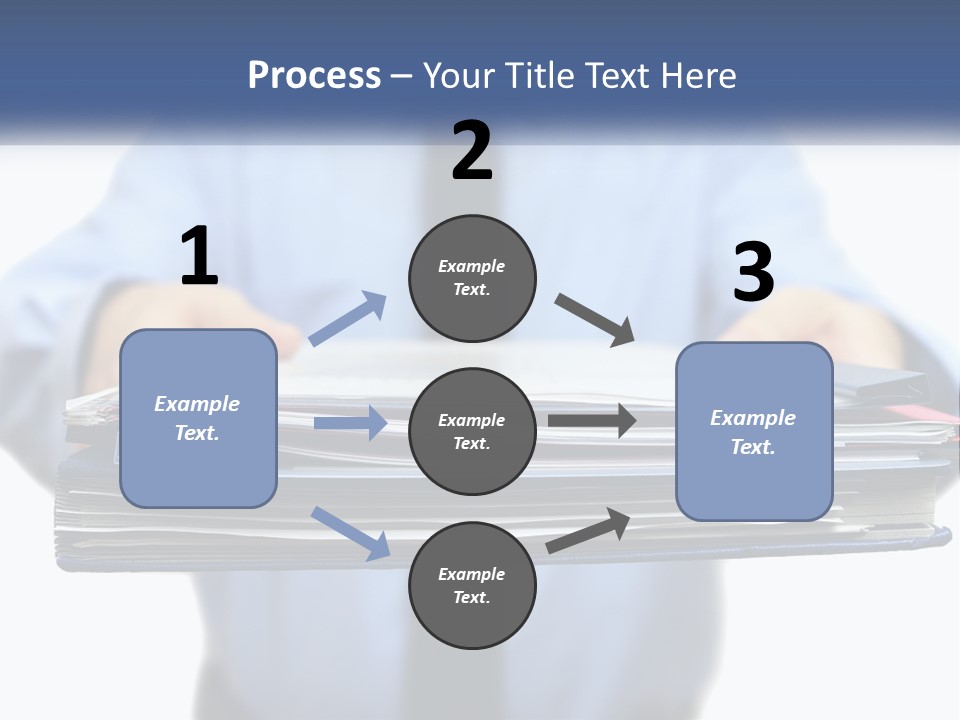 Process – Your Title Text Here

1

Example Text.

2

Example Text.

Example Text.

Example Text.

3

Example Text.